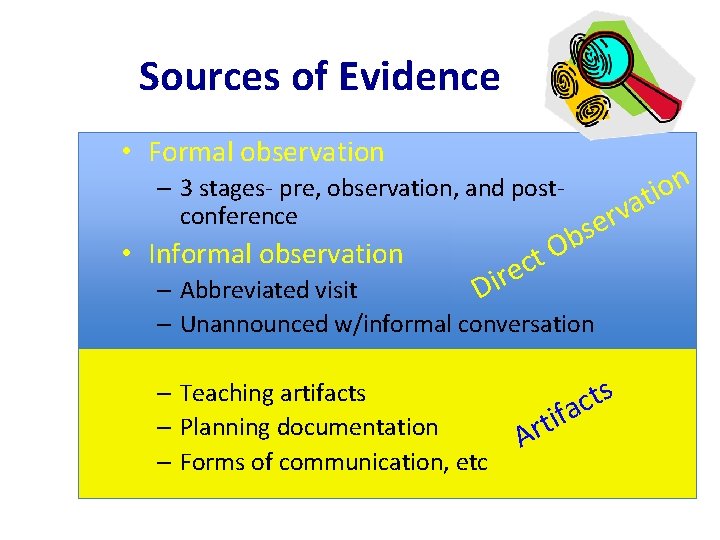 Sources of Evidence

• Formal observation
– 3 stages- pre, observation, and post-conference
• Informal observation
– Abbreviated visit
– Unannounced w/informal conversation

Direct Observation

– Teaching artifacts
– Planning documentation
– Forms of communication, etc

Artifacts